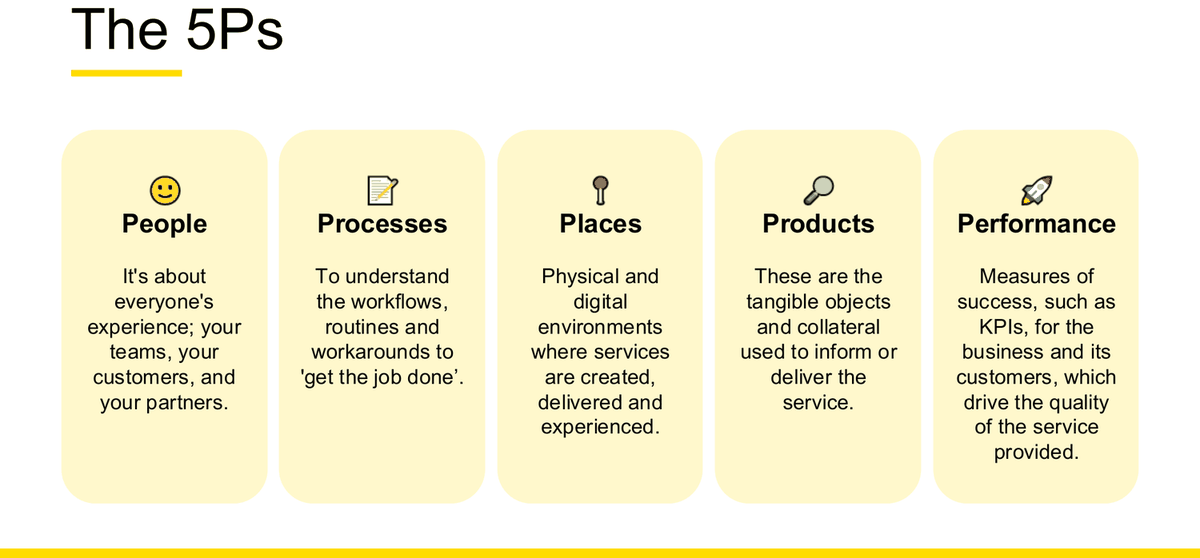 The 5Ps

People

It's about everyone's experience; your teams, your customers, and your partners.

Processes

To understand the workflows, routines and workarounds to 'get the job done’.

Places

Physical and digital environments where services are created, delivered and experienced.

Products

These are the tangible objects and collateral used to inform or deliver the service.

Performance

Measures of success, such as KPIs, for the business and its customers, which drive the quality of the service provided.